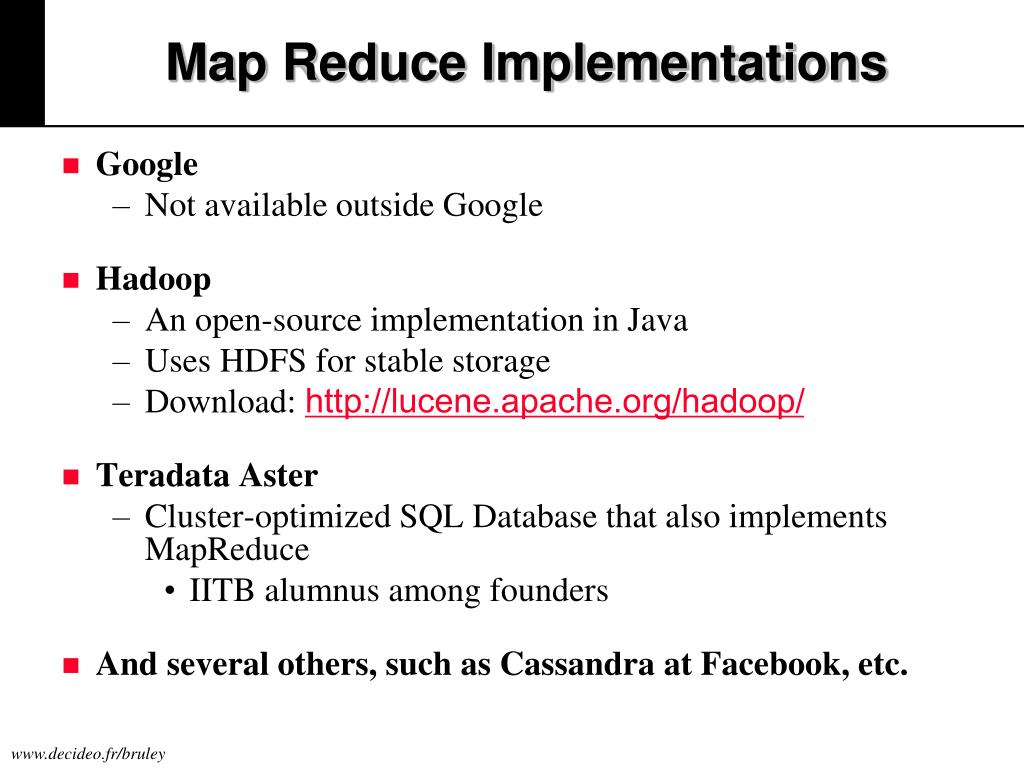 Map Reduce Implementations

■ Google
– Not available outside Google

■ Hadoop
– An open-source implementation in Java
– Uses HDFS for stable storage
– Download: http://lucene.apache.org/hadoop/

■ Teradata Aster
– Cluster-optimized SQL Database that also implements MapReduce
• IITB alumnus among founders

■ And several others, such as Cassandra at Facebook, etc.

www.decideo.fr/bruley